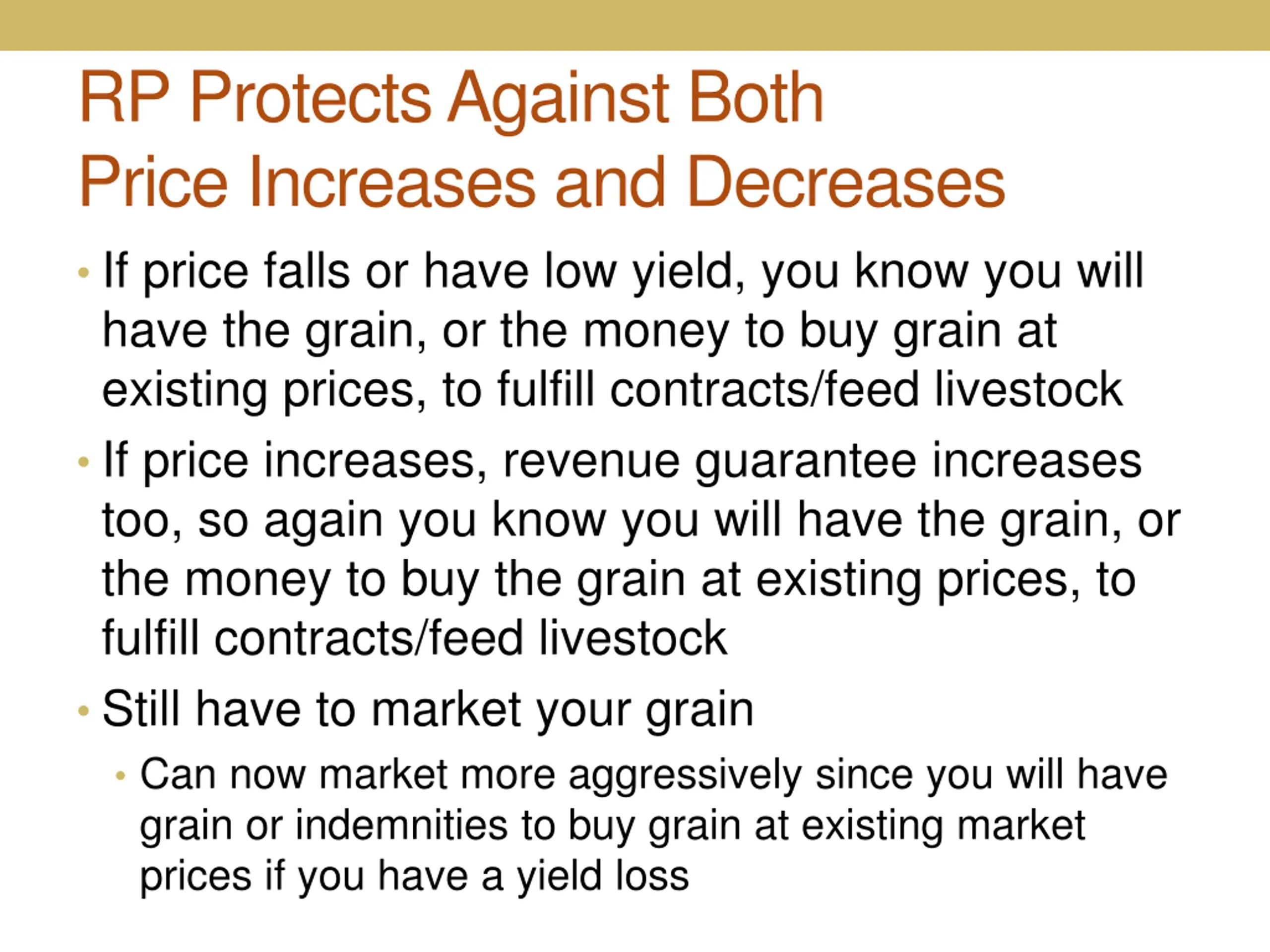 RP Protects Against Both Price Increases and Decreases

• If price falls or have low yield, you know you will have the grain, or the money to buy grain at existing prices, to fulfill contracts/feed livestock

• If price increases, revenue guarantee increases too, so again you know you will have the grain, or the money to buy the grain at existing prices, to fulfill contracts/feed livestock

• Still have to market your grain

  • Can now market more aggressively since you will have grain or indemnities to buy grain at existing market prices if you have a yield loss